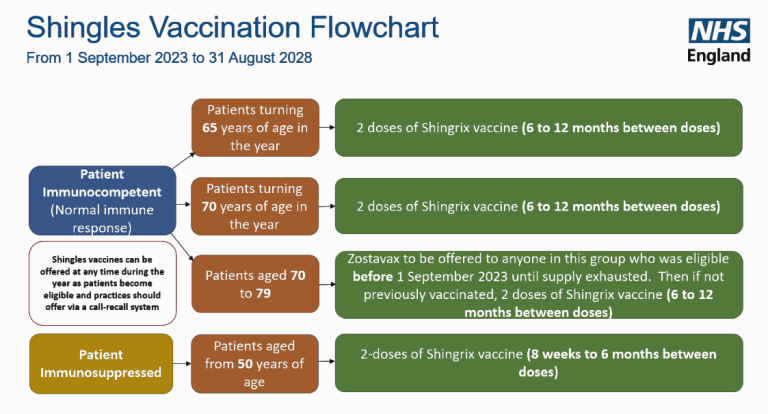 Shingles Vaccination Flowchart
From 1 September 2023 to 31 August 2028

NHS
England

Patient Immunocompetent (Normal immune response)

Shingles vaccines can be offered at any time during the year as patients become eligible and practices should offer via a call-recall system

Patients turning 65 years of age in the year

2 doses of Shingrix vaccine (6 to 12 months between doses)

Patients turning 70 years of age in the year

2 doses of Shingrix vaccine (6 to 12 months between doses)

Patients aged 70 to 79

Zostavax to be offered to anyone in this group who was eligible before 1 September 2023 until supply exhausted. Then if not previously vaccinated, 2 doses of Shingrix vaccine (6 to 12 months between doses)

Patient Immunosuppressed

Patients aged from 50 years of age

2-doses of Shingrix vaccine (8 weeks to 6 months between doses)